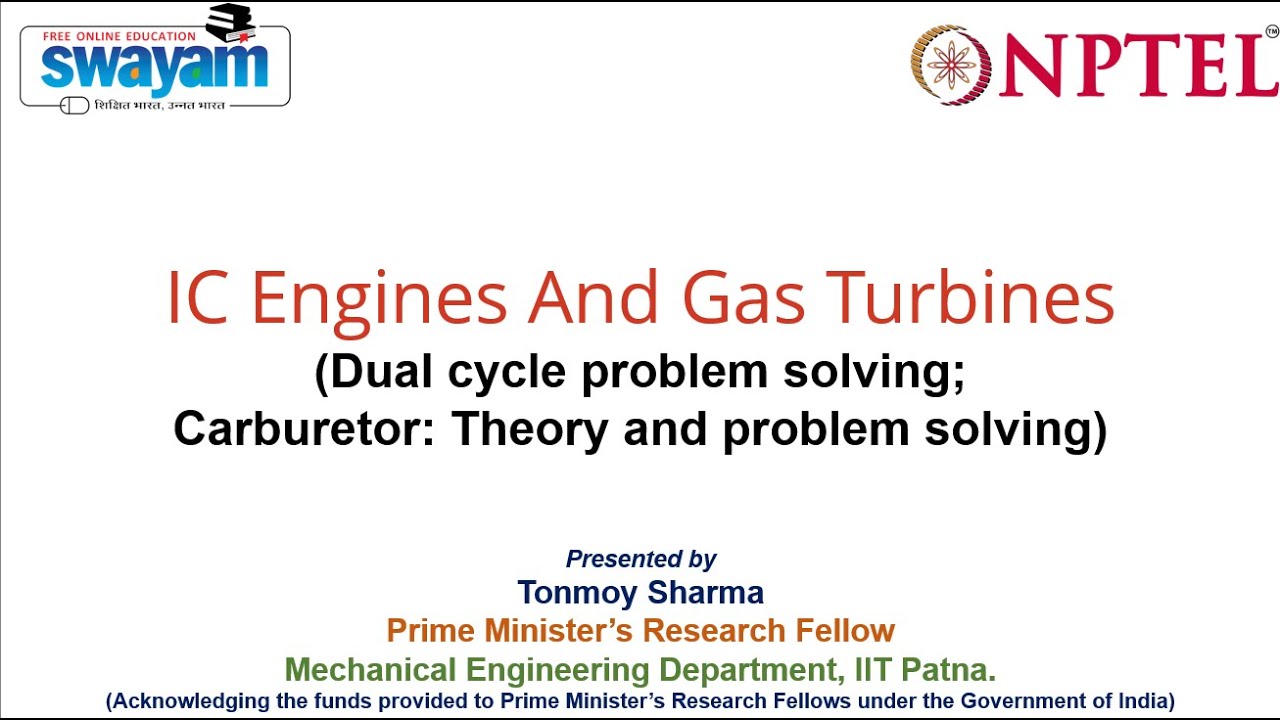 FREE ONLINE EDUCATION
swayam
शिक्षित भारत, उन्नत भारत

NPTEL™

IC Engines And Gas Turbines
(Dual cycle problem solving;
Carburetor: Theory and problem solving)

Presented by
Tonmoy Sharma
Prime Minister's Research Fellow
Mechanical Engineering Department, IIT Patna.
(Acknowledging the funds provided to Prime Minister's Research Fellows under the Government of India)